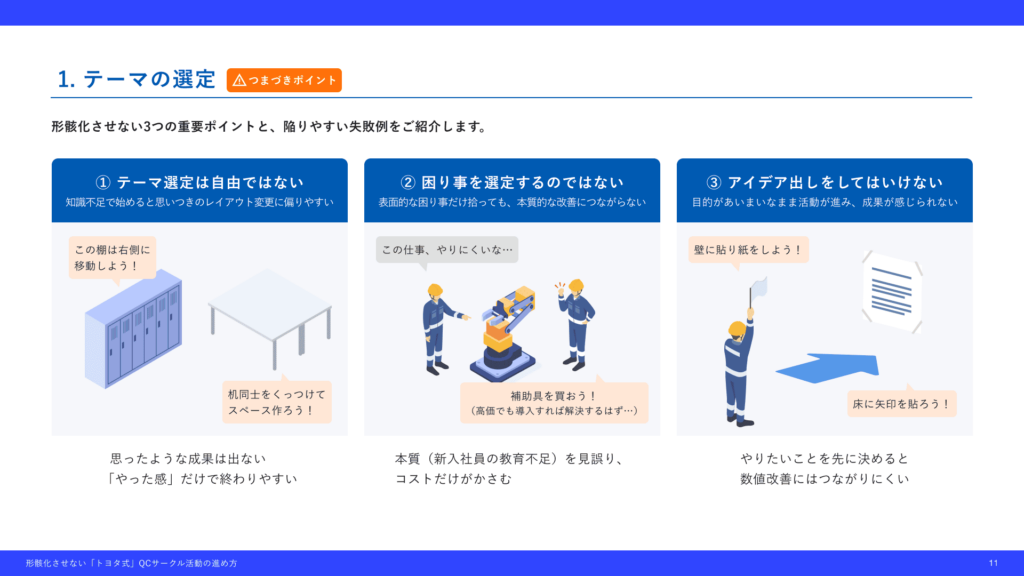 1. テーマの選定 つまづきポイント

形骸化させない3つの重要ポイントと、陥りやすい失敗例をご紹介します。

① テーマ選定は自由ではない
知識不足で始めると思いつきのレイアウト変更に偏りやすい

この棚は右側に移動しよう！

机同士をくっつけてスペース作ろう！

思ったような成果は出ない
「やった感」だけで終わりやすい

② 困り事を選定するのではない
表面的な困り事だけ拾っても、本質的な改善につながらない

この仕事、やりにくいな…

補助具を買おう！
（高価でも導入すれば解決するはず…）

本質（新入社員の教育不足）を見誤り、
コストだけがかさむ

③ アイデア出しをしてはいけない
目的があいまいなまま活動が進み、成果が感じられない

壁に貼り紙をしよう！

床に矢印を貼ろう！

やりたいことを先に決めると
数値改善にはつながりにくい

形骸化させない「トヨタ式」QCサークル活動の進め方
11